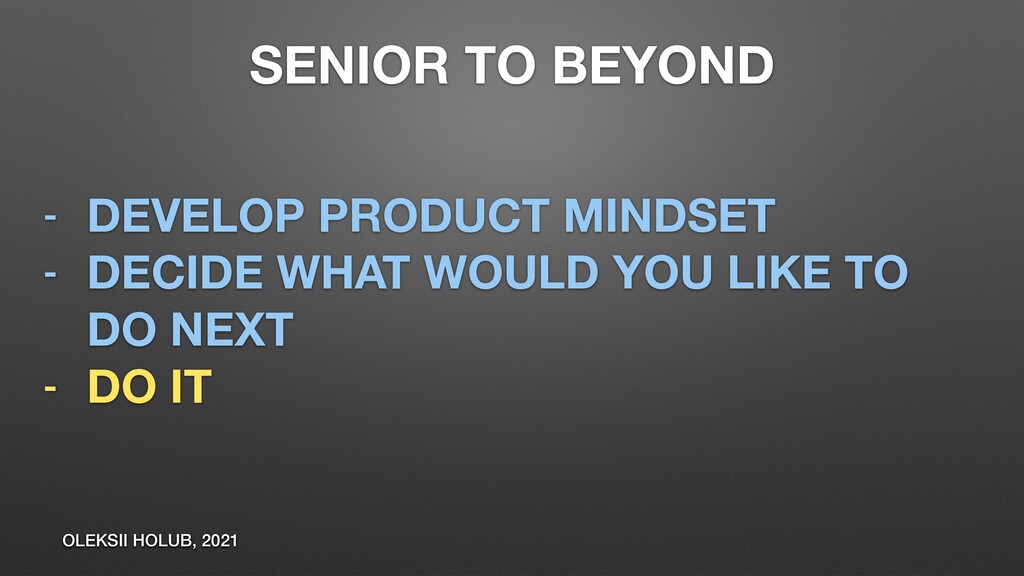 SENIOR TO BEYOND

- DEVELOP PRODUCT MINDSET
- DECIDE WHAT WOULD YOU LIKE TO DO NEXT
- DO IT

OLEKSII HOLUB, 2021